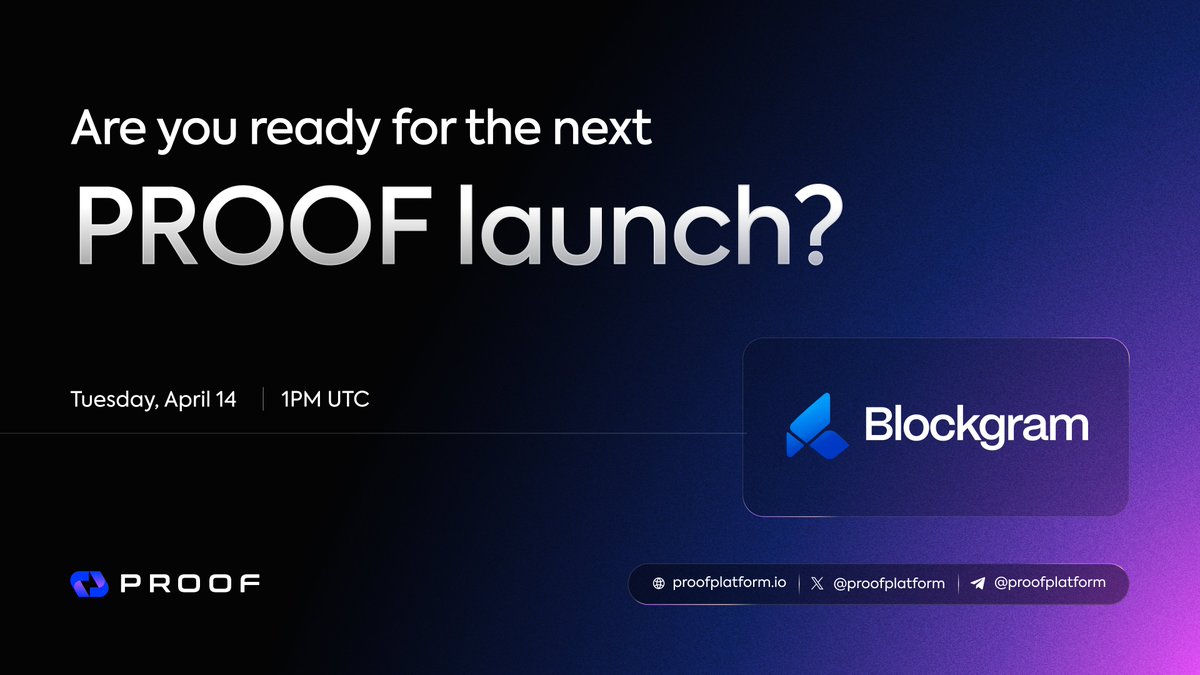 Are you ready for the next
PROOF launch?

Tuesday, April 14 | 1PM UTC

Blockgram

PROOF

proofplatform.io | @proofplatform | @proofplatform